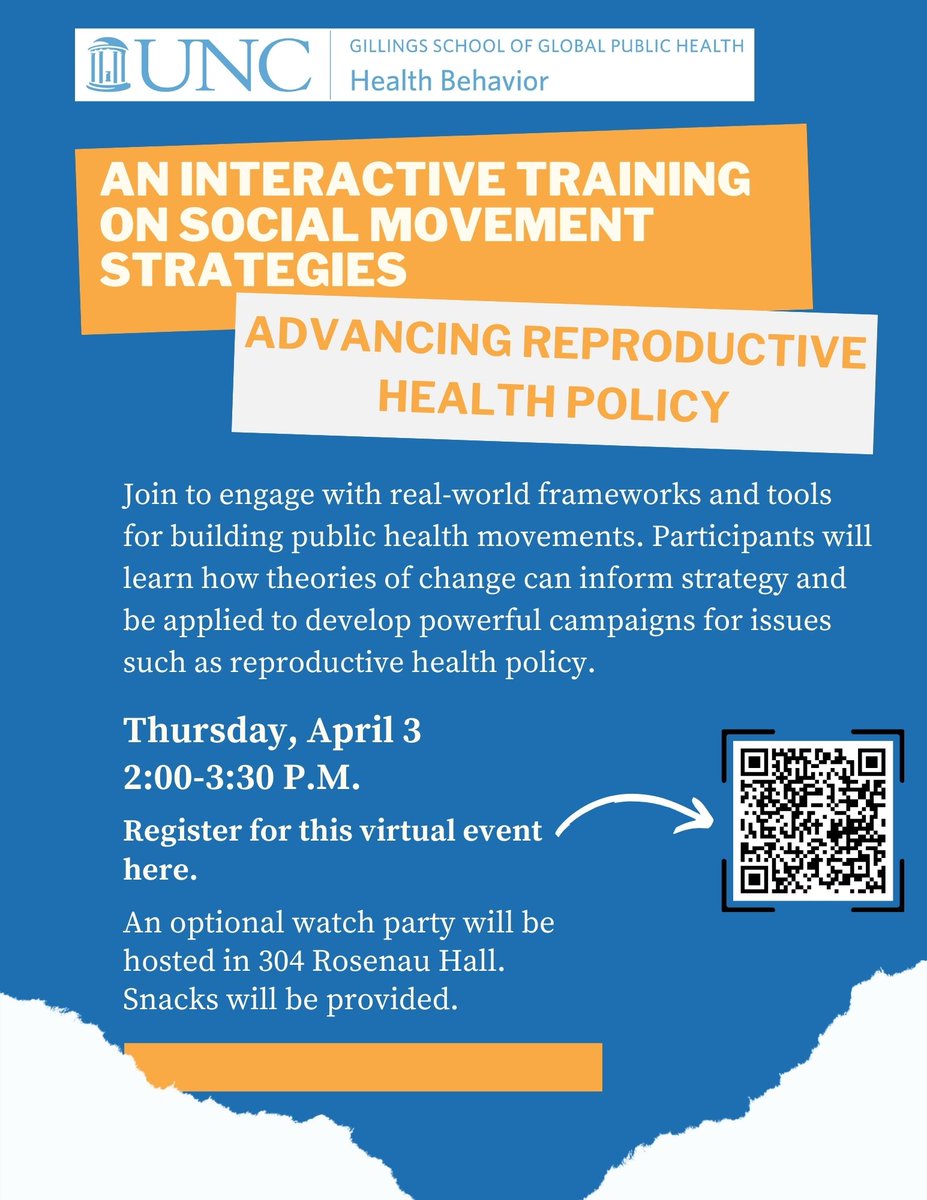 UNC
GILLINGS SCHOOL OF GLOBAL PUBLIC HEALTH
Health Behavior

AN INTERACTIVE TRAINING ON SOCIAL MOVEMENT STRATEGIES

ADVANCING REPRODUCTIVE HEALTH POLICY

Join to engage with real-world frameworks and tools for building public health movements. Participants will learn how theories of change can inform strategy and be applied to develop powerful campaigns for issues such as reproductive health policy.

Thursday, April 3
2:00-3:30 P.M.

Register for this virtual event here.

An optional watch party will be hosted in 304 Rosenau Hall. Snacks will be provided.